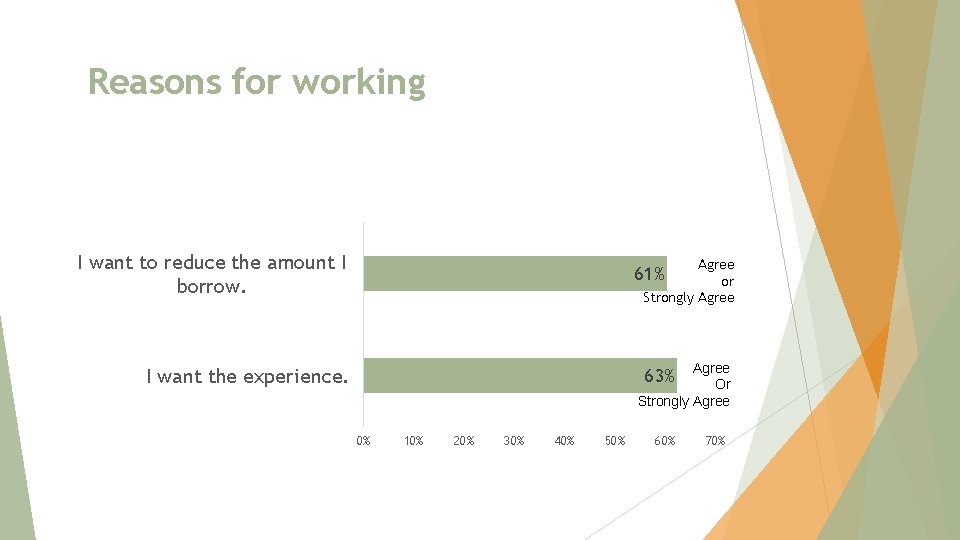 Reasons for working

I want to reduce the amount I borrow.

61%

Agree or Strongly Agree

I want the experience.

63%

Agree Or Strongly Agree

0% 10% 20% 30% 40% 50% 60% 70%